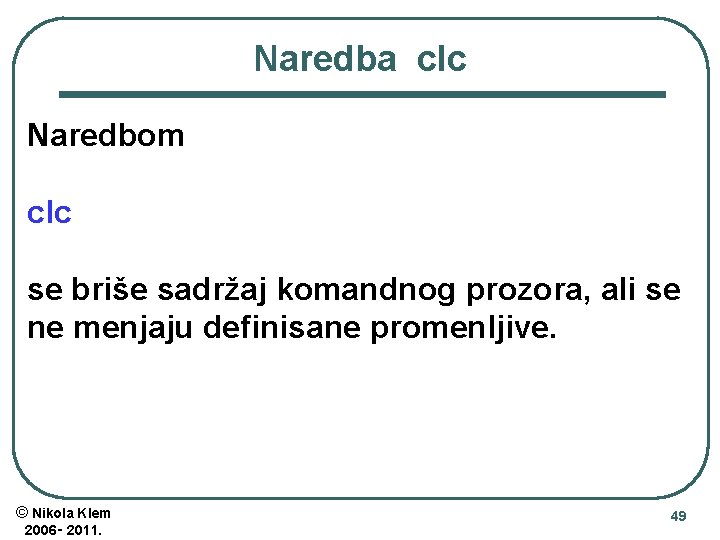 Naredba clc

Naredbom

clc

se briše sadržaj komandnog prozora, ali se ne menjaju definisane promenljive.

© Nikola Klem
2006- 2011.

49